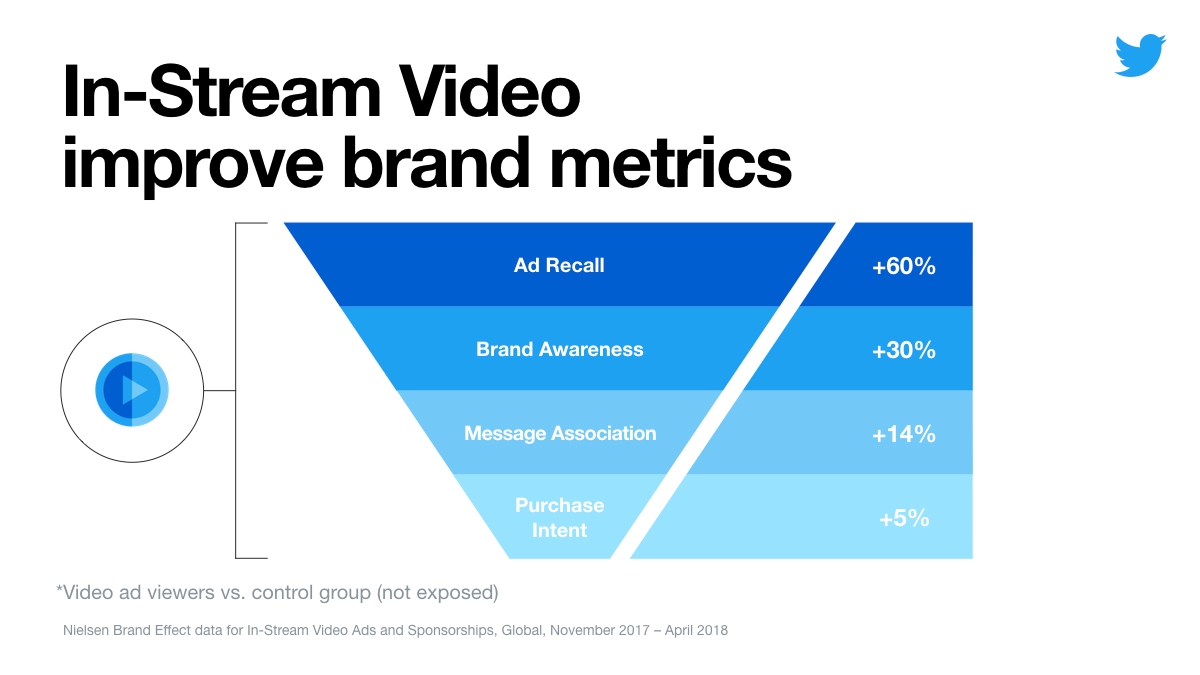 In-Stream Video improve brand metrics

Ad Recall
+60%

Brand Awareness
+30%

Message Association
+14%

Purchase Intent
+5%

*Video ad viewers vs. control group (not exposed)

Nielsen Brand Effect data for In-Stream Video Ads and Sponsorships, Global, November 2017 – April 2018